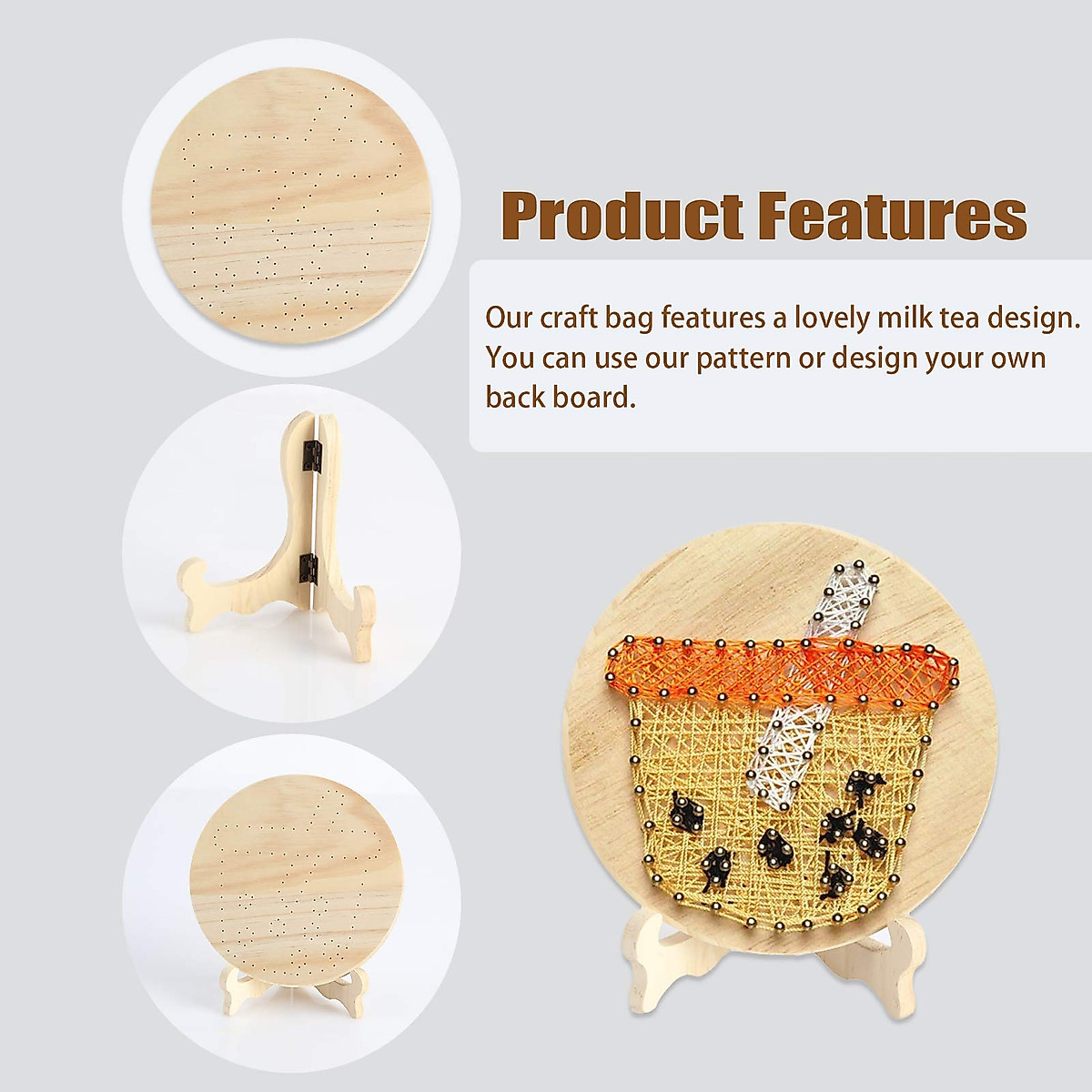 Product Features

Our craft bag features a lovely milk tea design. You can use our pattern or design your own back board.